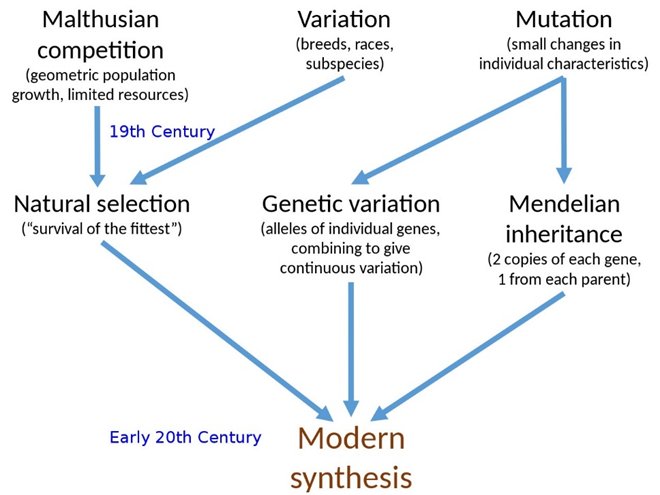 Malthusian competition
(geometric population growth, limited resources)

Variation
(breeds, races, subspecies)

Mutation
(small changes in individual characteristics)

19th Century

Natural selection
("survival of the fittest")

Genetic variation
(alleles of individual genes, combining to give continuous variation)

Mendelian inheritance
(2 copies of each gene, 1 from each parent)

Early 20th Century

Modern synthesis